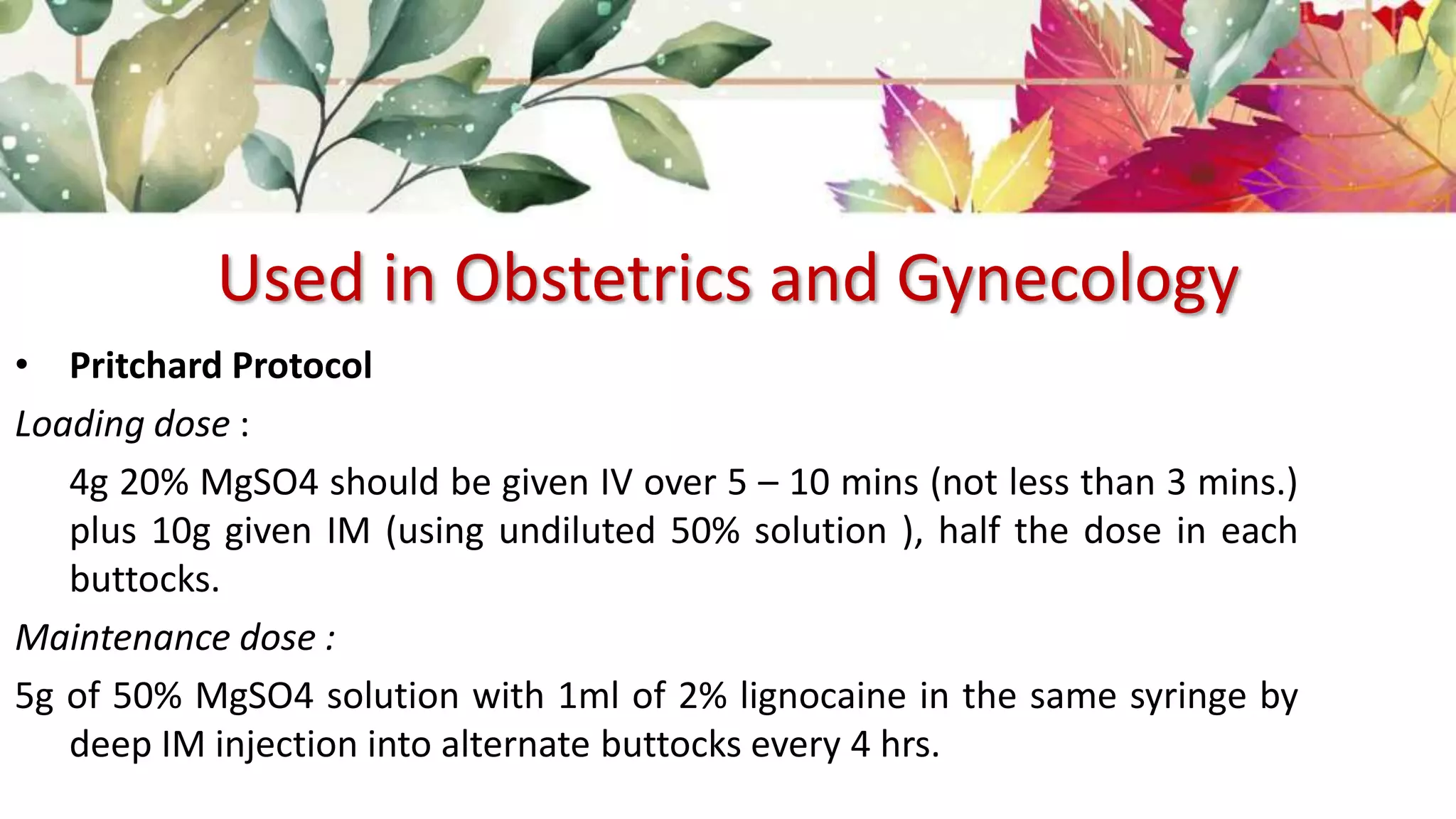 Used in Obstetrics and Gynecology

• Pritchard Protocol

Loading dose :

4g 20% MgSO4 should be given IV over 5 – 10 mins (not less than 3 mins.) plus 10g given IM (using undiluted 50% solution ), half the dose in each buttocks.

Maintenance dose :

5g of 50% MgSO4 solution with 1ml of 2% lignocaine in the same syringe by deep IM injection into alternate buttocks every 4 hrs.